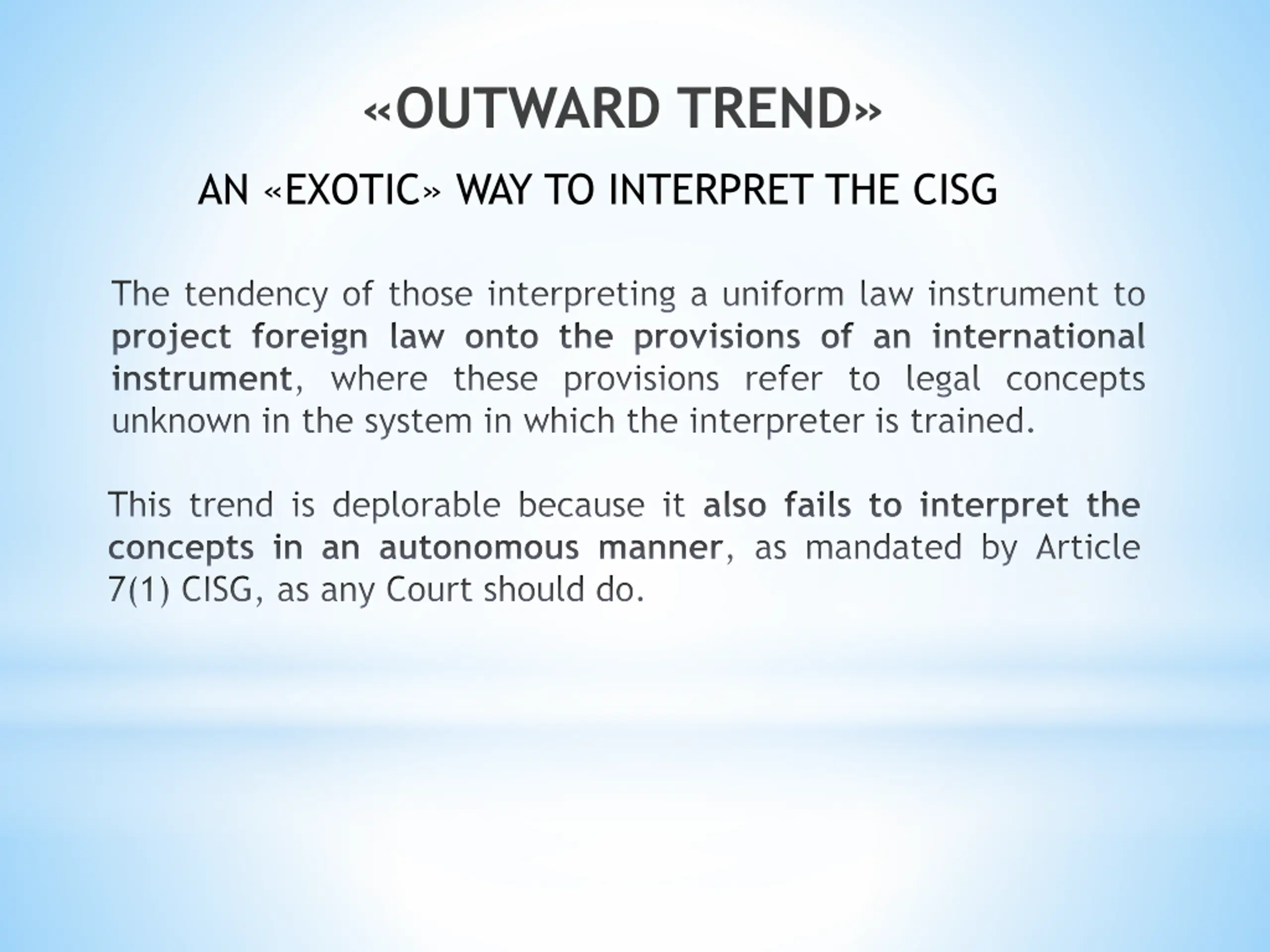 «OUTWARD TREND»

AN «EXOTIC» WAY TO INTERPRET THE CISG

The tendency of those interpreting a uniform law instrument to project foreign law onto the provisions of an international instrument, where these provisions refer to legal concepts unknown in the system in which the interpreter is trained.

This trend is deplorable because it also fails to interpret the concepts in an autonomous manner, as mandated by Article 7(1) CISG, as any Court should do.